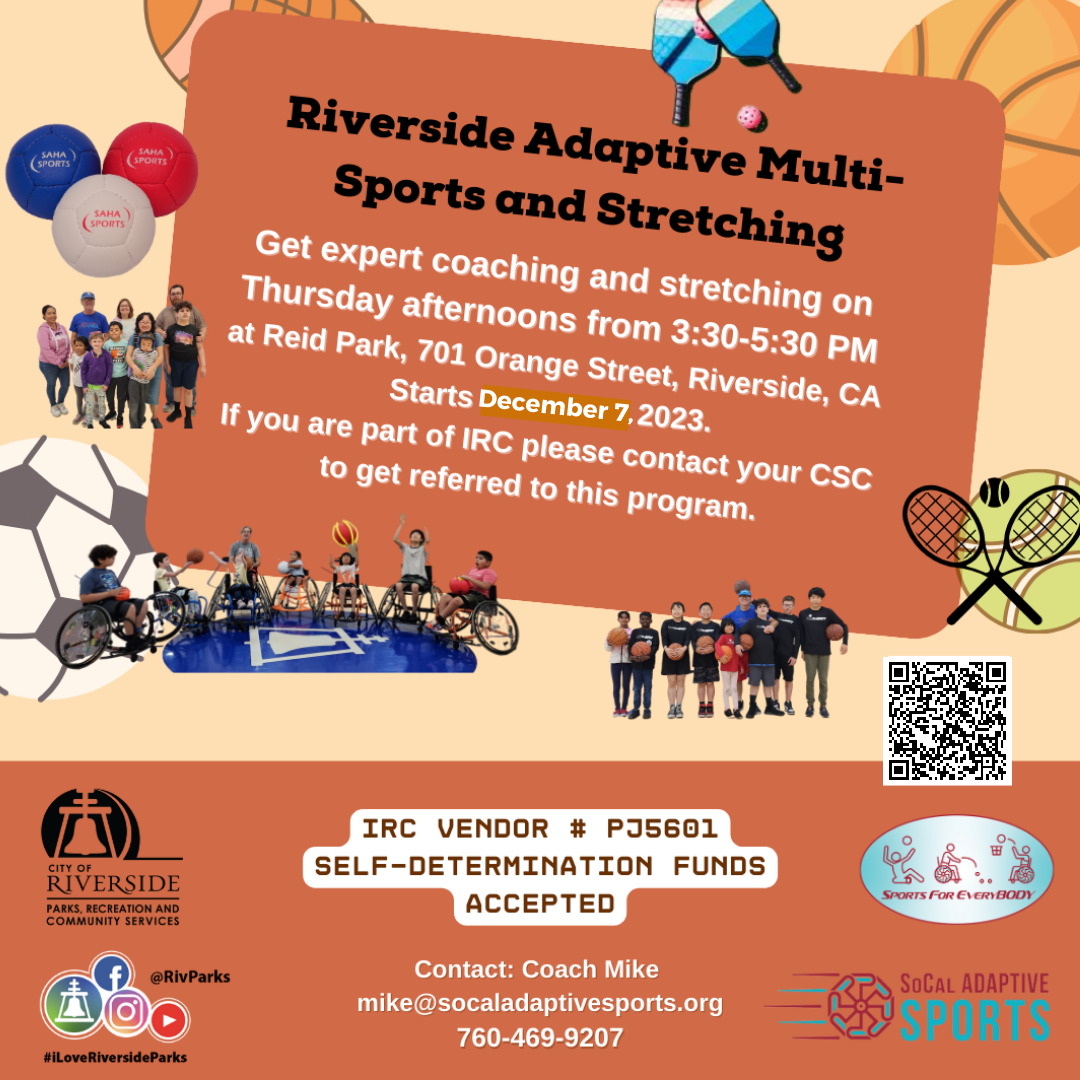 SAHA SPORTS

SAHA SPORTS

SAHA SPORTS

Riverside Adaptive Multi-Sports and Stretching

Get expert coaching and stretching on Thursday afternoons from 3:30-5:30 PM at Reid Park, 701 Orange Street, Riverside, CA Starts December 7, 2023.
If you are part of IRC please contact your CSC to get referred to this program.

CITY OF RIVERSIDE
PARKS, RECREATION AND COMMUNITY SERVICES

IRC VENDOR # PJ5601
SELF-DETERMINATION FUNDS ACCEPTED

SPORTS FOR EVERYBODY

@RivParks

#iLoveRiversideParks

Contact: Coach Mike
mike@socaladaptivesports.org
760-469-9207

SOCAL ADAPTIVE SPORTS